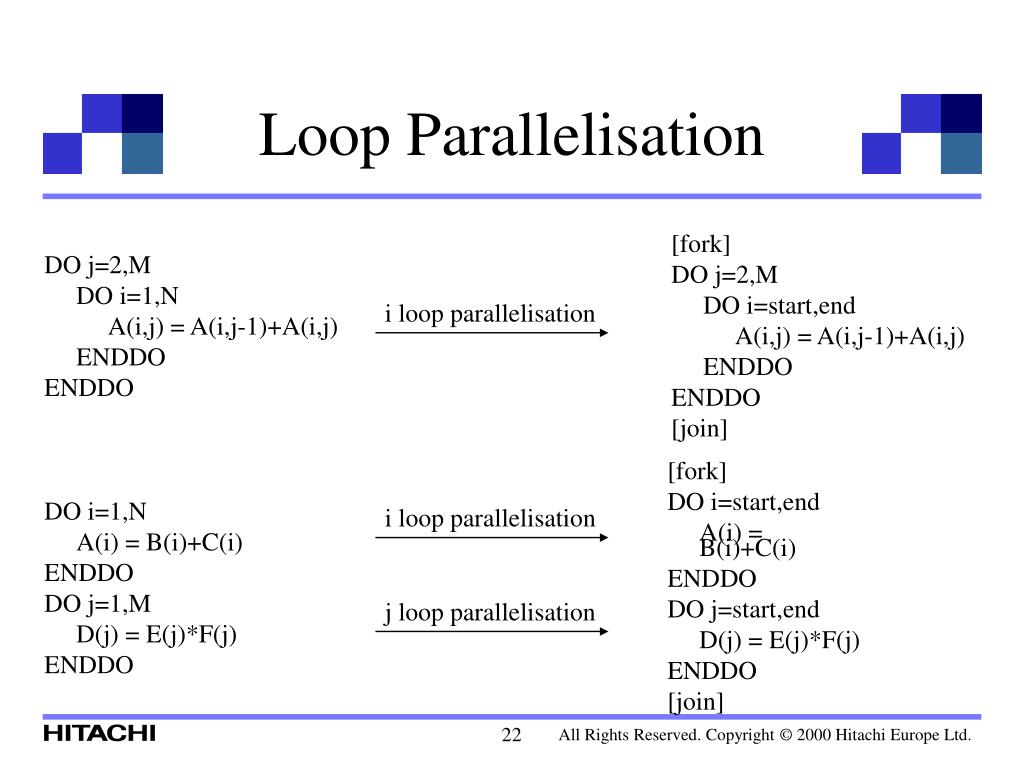 Loop Parallelisation

DO j=2,M
DO i=1,N
A(i,j) = A(i,j-1)+A(i,j)
ENDDO
ENDDO

i loop parallelisation

[fork]
DO j=2,M
DO i=start,end
A(i,j) = A(i,j-1)+A(i,j)
ENDDO
ENDDO
[join]

DO i=1,N
A(i) = B(i)+C(i)
ENDDO
DO j=1,M
D(j) = E(j)*F(j)
ENDDO

i loop parallelisation

j loop parallelisation

[fork]
DO i=start,end
A(i) = B(i)+C(i)
ENDDO
DO j=start,end
D(j) = E(j)*F(j)
ENDDO
[join]

HITACHI

22

All Rights Reserved. Copyright © 2000 Hitachi Europe Ltd.